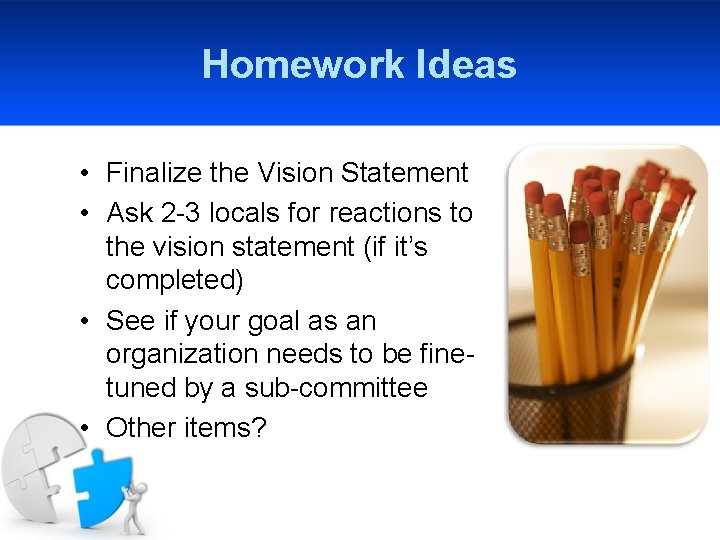 Homework Ideas

• Finalize the Vision Statement
• Ask 2-3 locals for reactions to the vision statement (if it's completed)
• See if your goal as an organization needs to be fine-tuned by a sub-committee
• Other items?